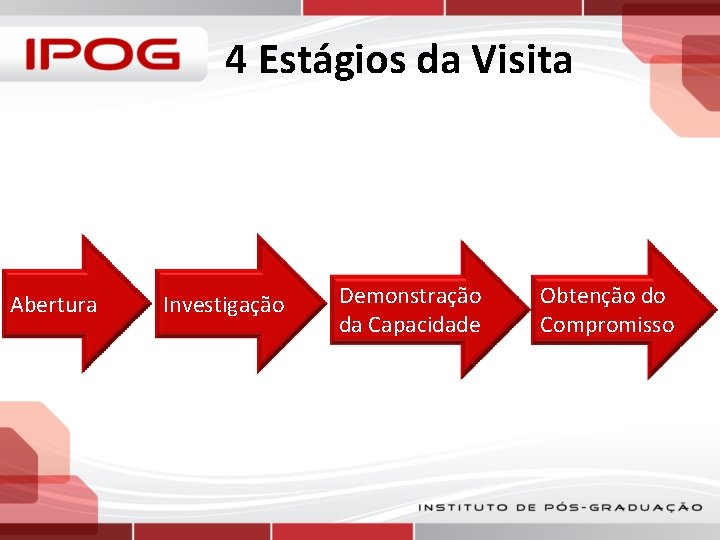 IPOG

4 Estágios da Visita

Abertura

Investigação

Demonstração da Capacidade

Obtenção do Compromisso

INSTITUTO DE PÓS-GRADUAÇÃO